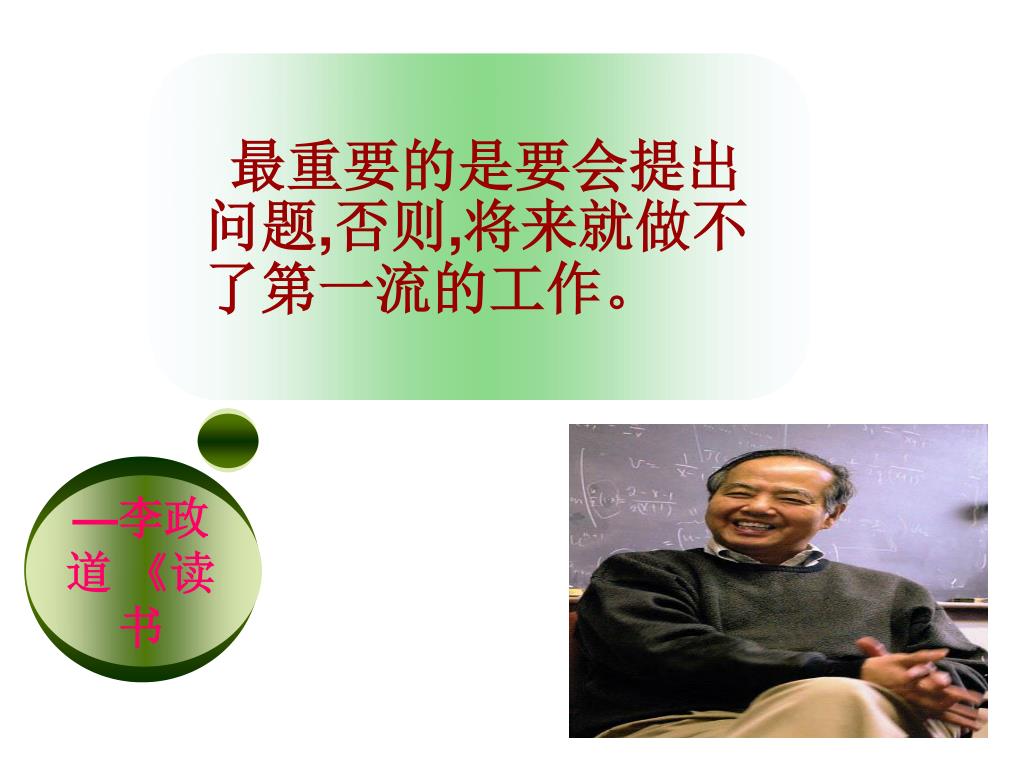 最重要的是要会提出问题,否则,将来就做不了第一流的工作。

—李政道 《读书